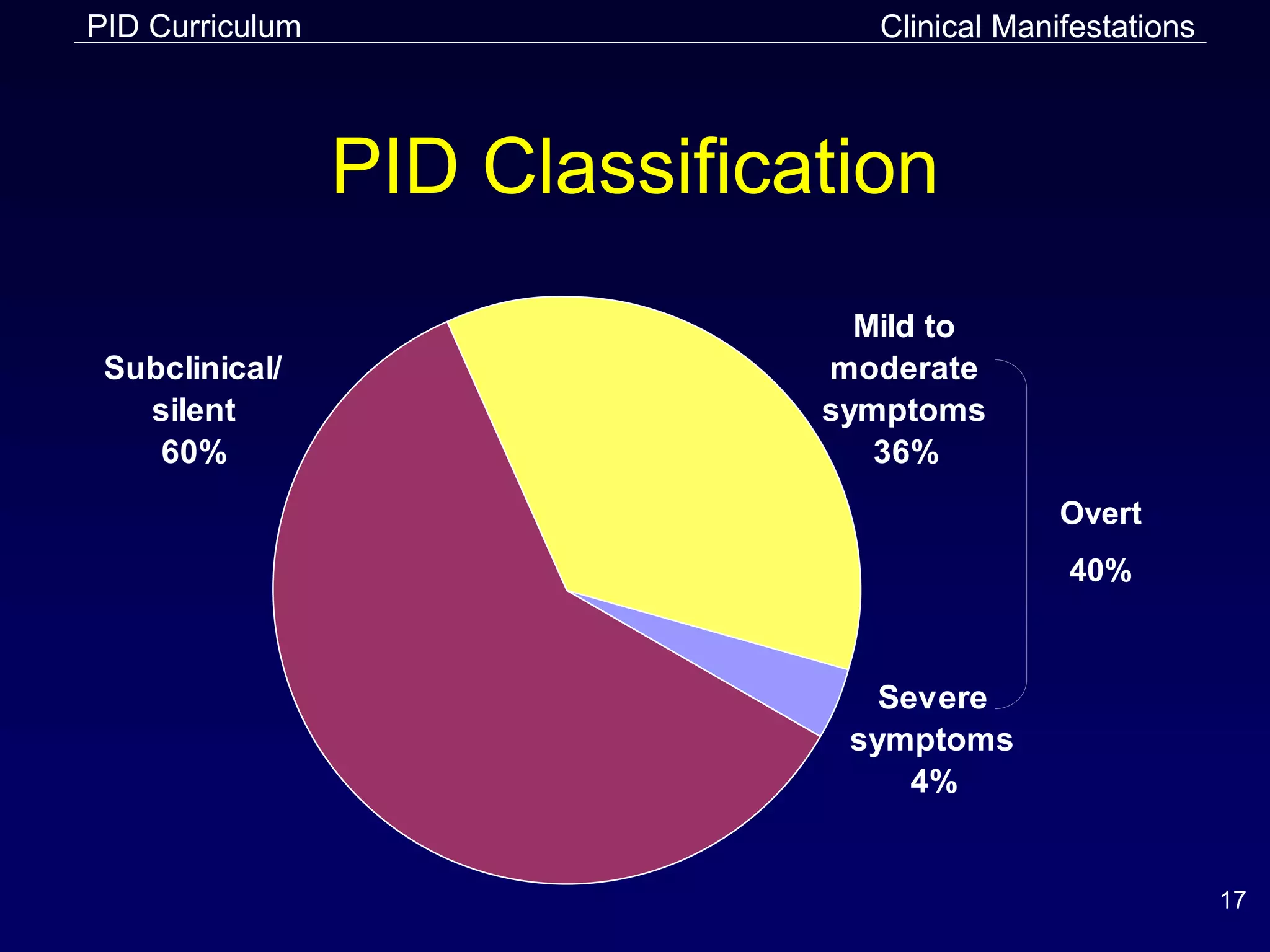 PID Curriculum

Clinical Manifestations

PID Classification

Subclinical/ silent 60%

Mild to moderate symptoms 36%

Overt

40%

Severe symptoms 4%

17